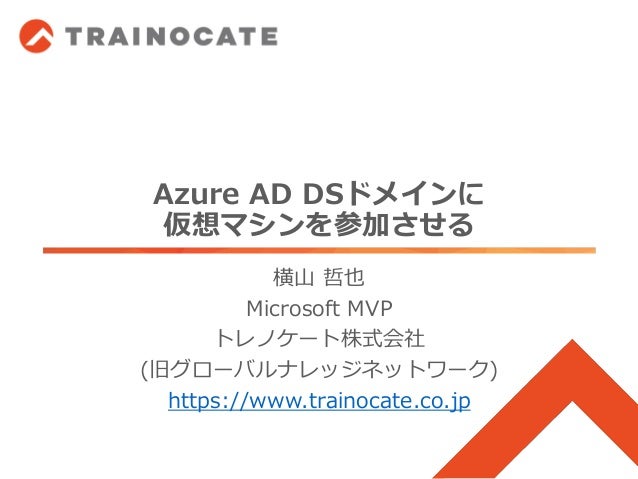 TRAINOCATE

Azure AD DSドメインに
仮想マシンを参加させる

横山 哲也
Microsoft MVP
トレノケート株式会社
(旧グローバルナレッジネットワーク)
https://www.trainocate.co.jp